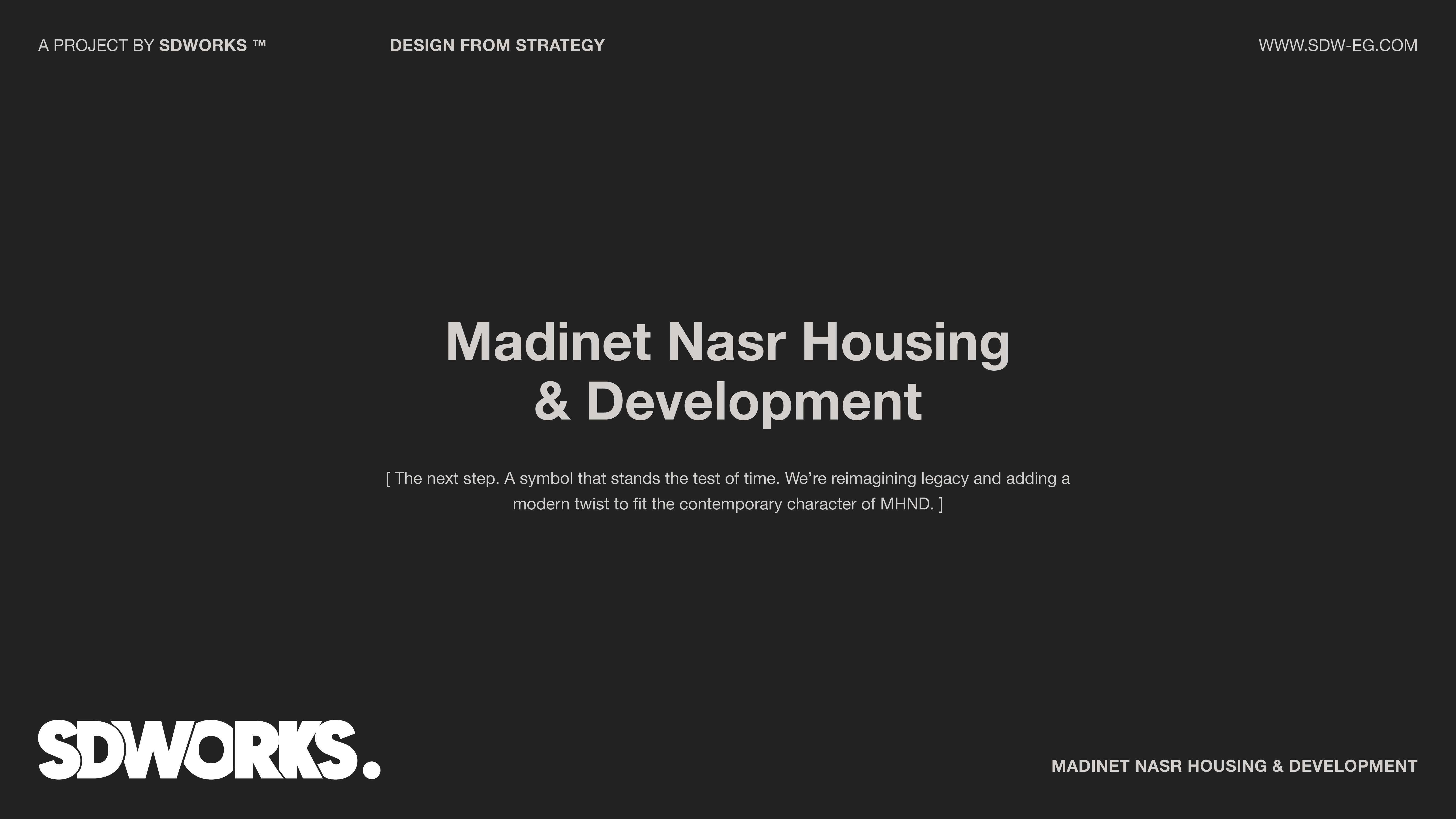 A PROJECT BY SDWORKS ™

DESIGN FROM STRATEGY

WWW.SDW-EG.COM

Madinet Nasr Housing & Development

[ The next step. A symbol that stands the test of time. We're reimagining legacy and adding a modern twist to fit the contemporary character of MHND. ]

SDWORKS.

MADINET NASR HOUSING & DEVELOPMENT